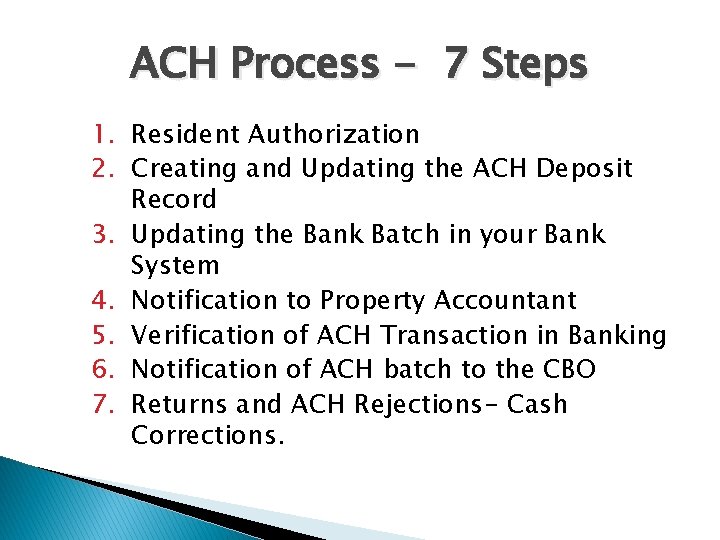 ACH Process - 7 Steps

1. Resident Authorization
2. Creating and Updating the ACH Deposit Record
3. Updating the Bank Batch in your Bank System
4. Notification to Property Accountant
5. Verification of ACH Transaction in Banking
6. Notification of ACH batch to the CBO
7. Returns and ACH Rejections- Cash Corrections.